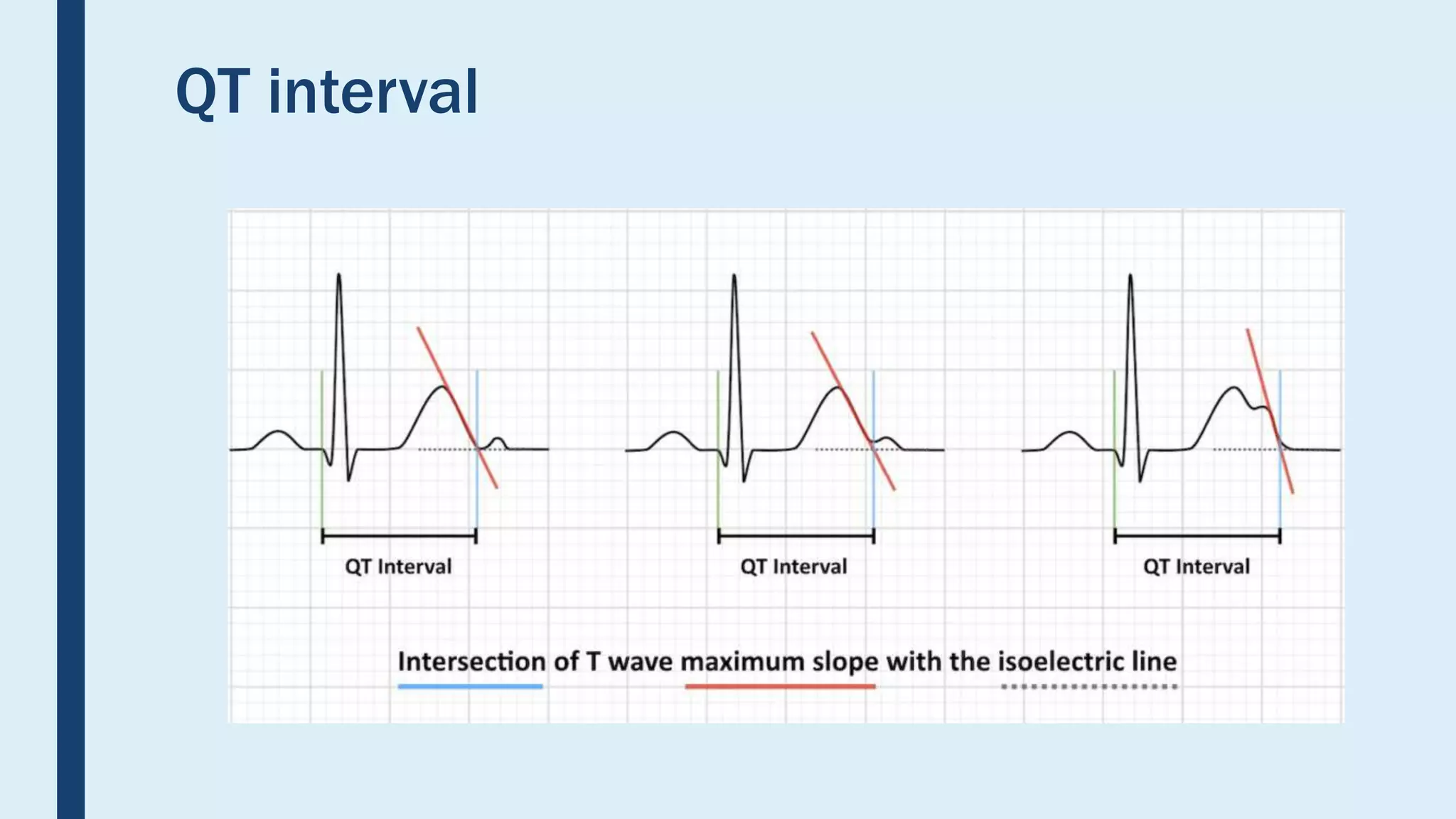 QT interval

QT Interval

QT Interval

QT Interval

Intersection of T wave maximum slope with the isoelectric line